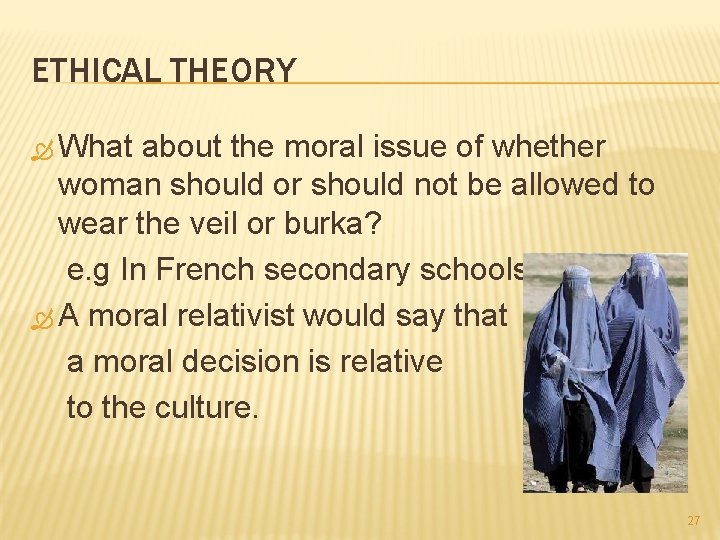 ETHICAL THEORY

What about the moral issue of whether woman should or should not be allowed to wear the veil or burka?

e.g In French secondary schools

A moral relativist would say that a moral decision is relative to the culture.

27